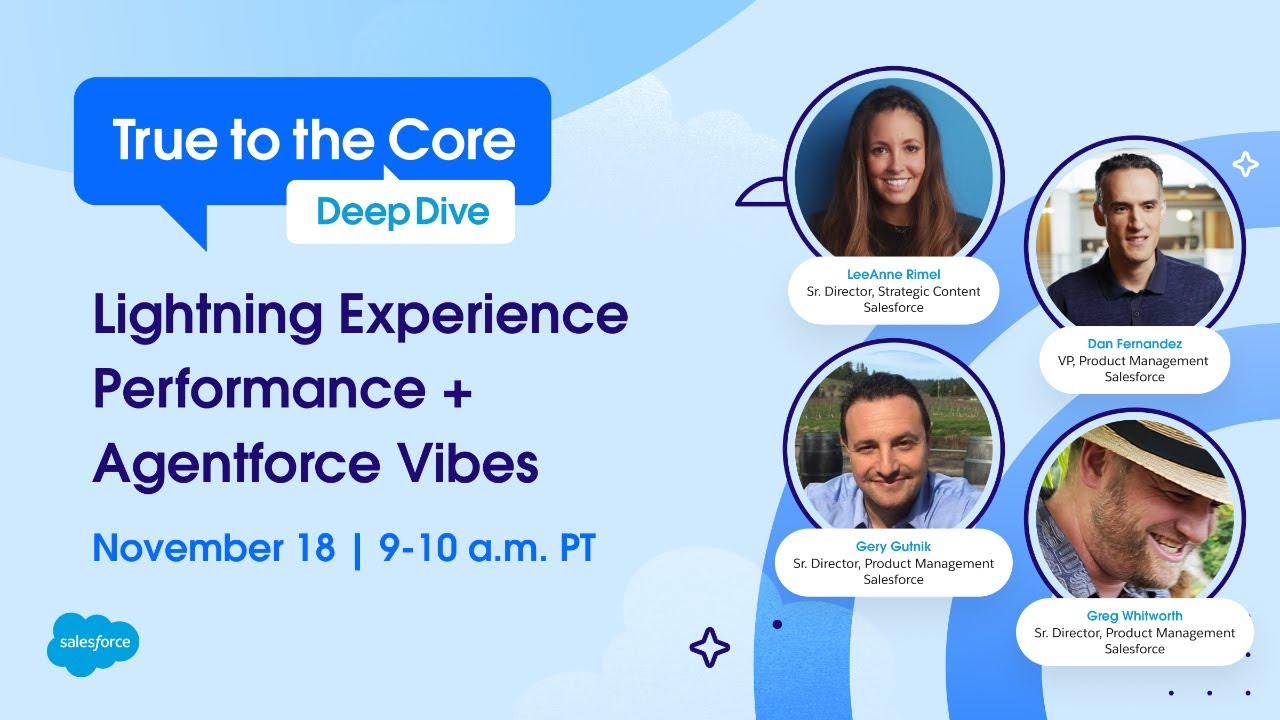 True to the Core
Deep Dive

Lightning Experience Performance + Agentforce Vibes

November 18 | 9-10 a.m. PT

salesforce

LeeAnne Rimel
Sr. Director, Strategic Content
Salesforce

Dan Fernandez
VP, Product Management
Salesforce

Gery Gutnik
Sr. Director, Product Management
Salesforce

Greg Whitworth
Sr. Director, Product Management
Salesforce